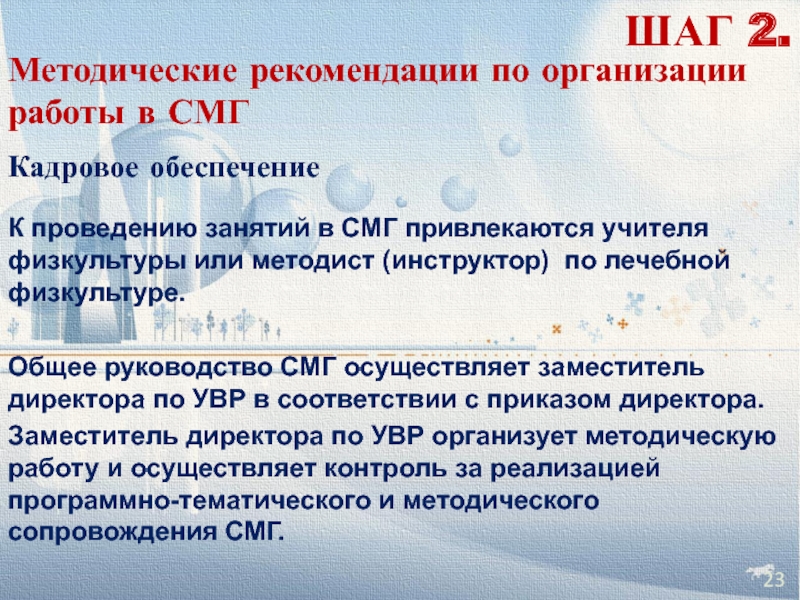 ШАГ 2.

Методические рекомендации по организации работы в СМГ

Кадровое обеспечение

К проведению занятий в СМГ привлекаются учителя физкультуры или методист (инструктор) по лечебной физкультуре.

Общее руководство СМГ осуществляет заместитель директора по УВР в соответствии с приказом директора.

Заместитель директора по УВР организует методическую работу и осуществляет контроль за реализацией программно-тематического и методического сопровождения СМГ.

23